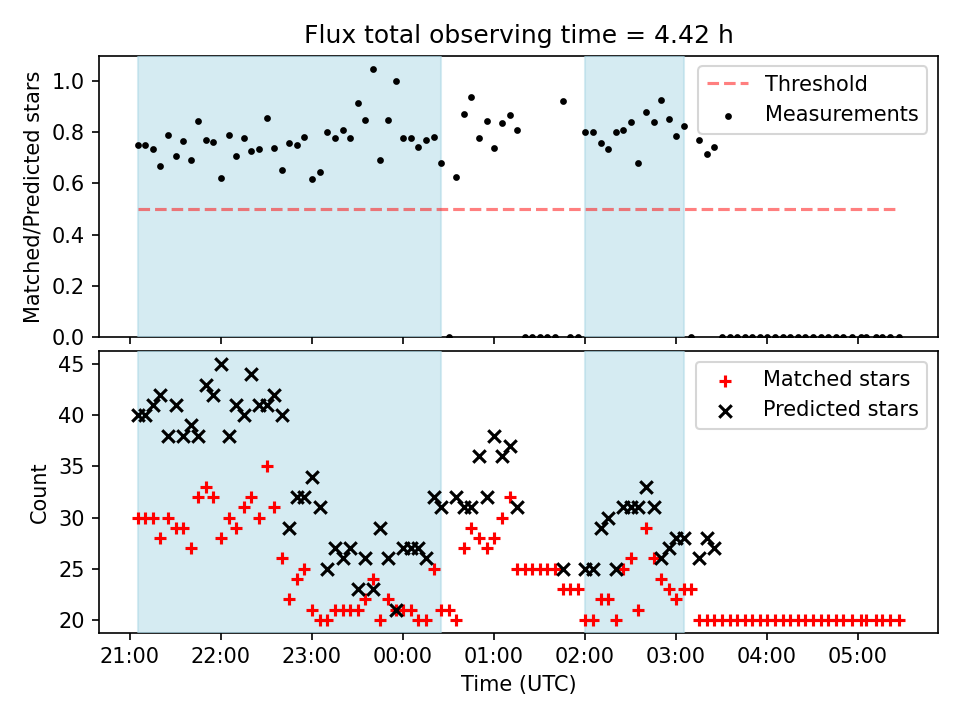 Flux total observing time = 4.42 h

Matched/Predicted stars

1.0
0.8
0.6
0.4
0.2
0.0

Threshold
Measurements

Count

45
40
35
30
25
20

Matched stars
Predicted stars

21:00
22:00
23:00
00:00
01:00
02:00
03:00
04:00
05:00

Time (UTC)